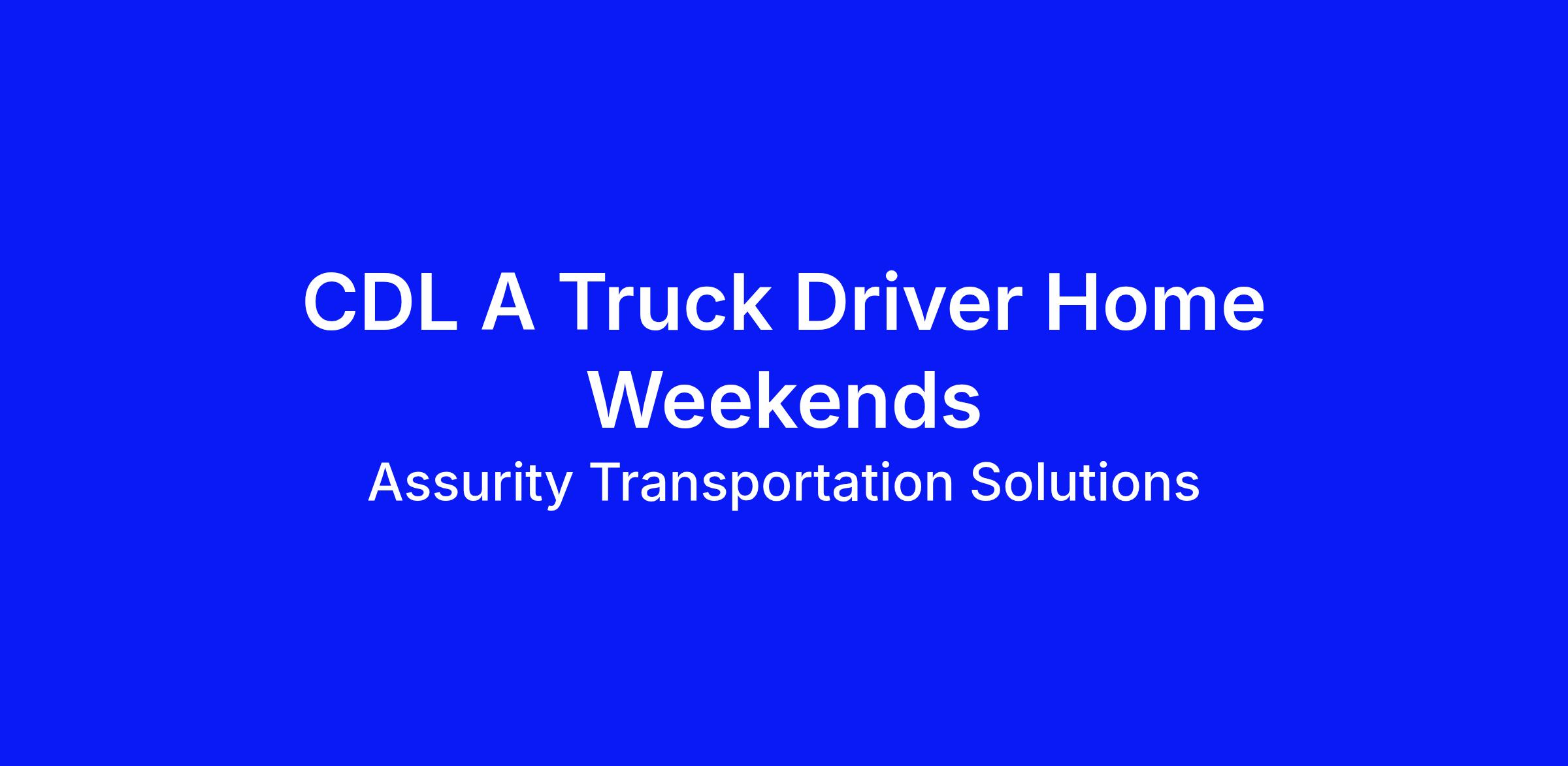 CDL A Truck Driver Home Weekends

Assurity Transportation Solutions